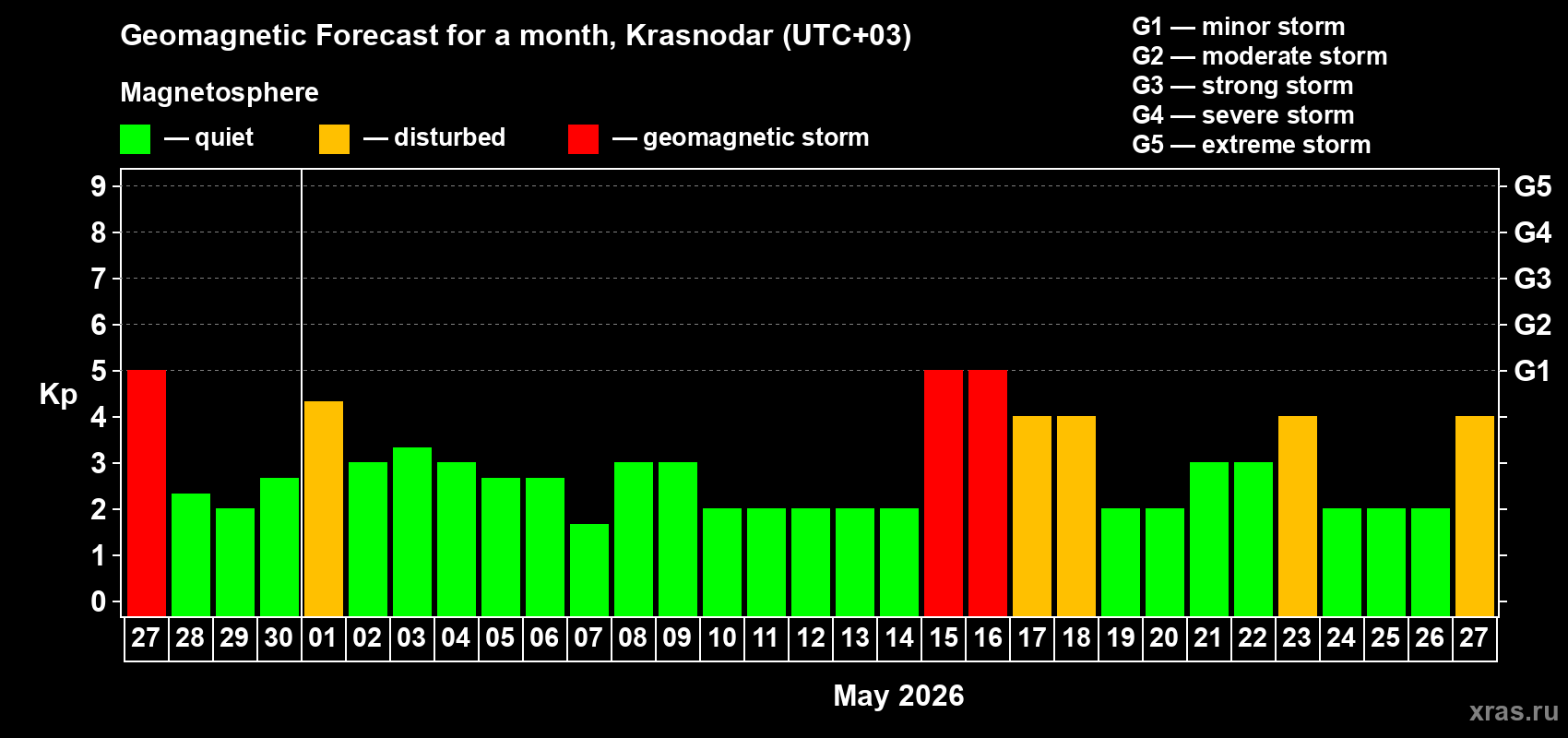 Geomagnetic Forecast for a month, Krasnodar (UTC+03)

Magnetosphere

— quiet — disturbed — geomagnetic storm

G1 — minor storm
G2 — moderate storm
G3 — strong storm
G4 — severe storm
G5 — extreme storm

Kp

9 8 7 6 5 4 3 2 1 0

G5 G4 G3 G2 G1

27 28 29 30 01 02 03 04 05 06 07 08 09 10 11 12 13 14 15 16 17 18 19 20 21 22 23 24 25 26 27

May 2026

xras.ru